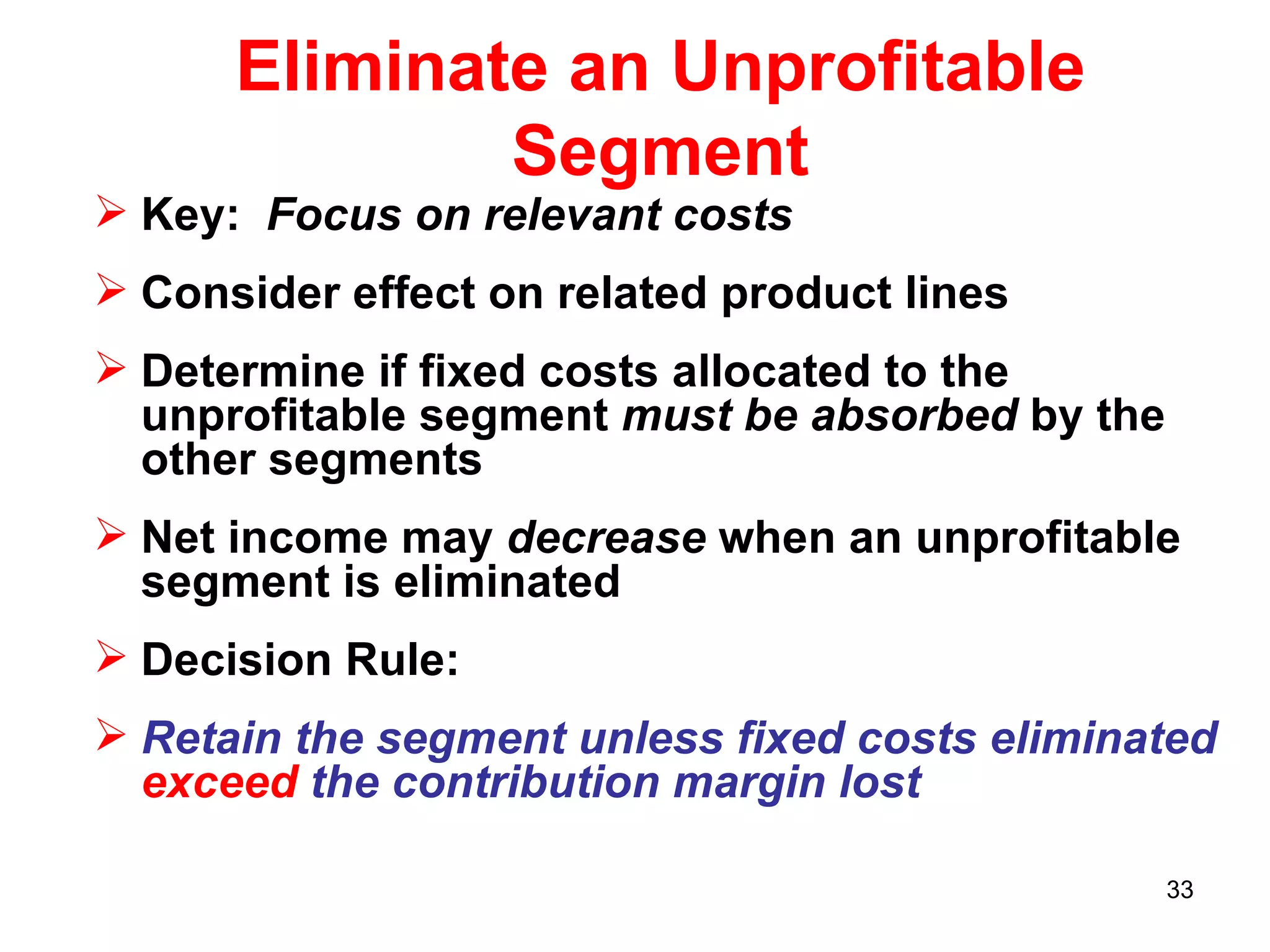 Eliminate an Unprofitable Segment

➢ Key: Focus on relevant costs

➢ Consider effect on related product lines

➢ Determine if fixed costs allocated to the unprofitable segment must be absorbed by the other segments

➢ Net income may decrease when an unprofitable segment is eliminated

➢ Decision Rule:

➢ Retain the segment unless fixed costs eliminated exceed the contribution margin lost

33